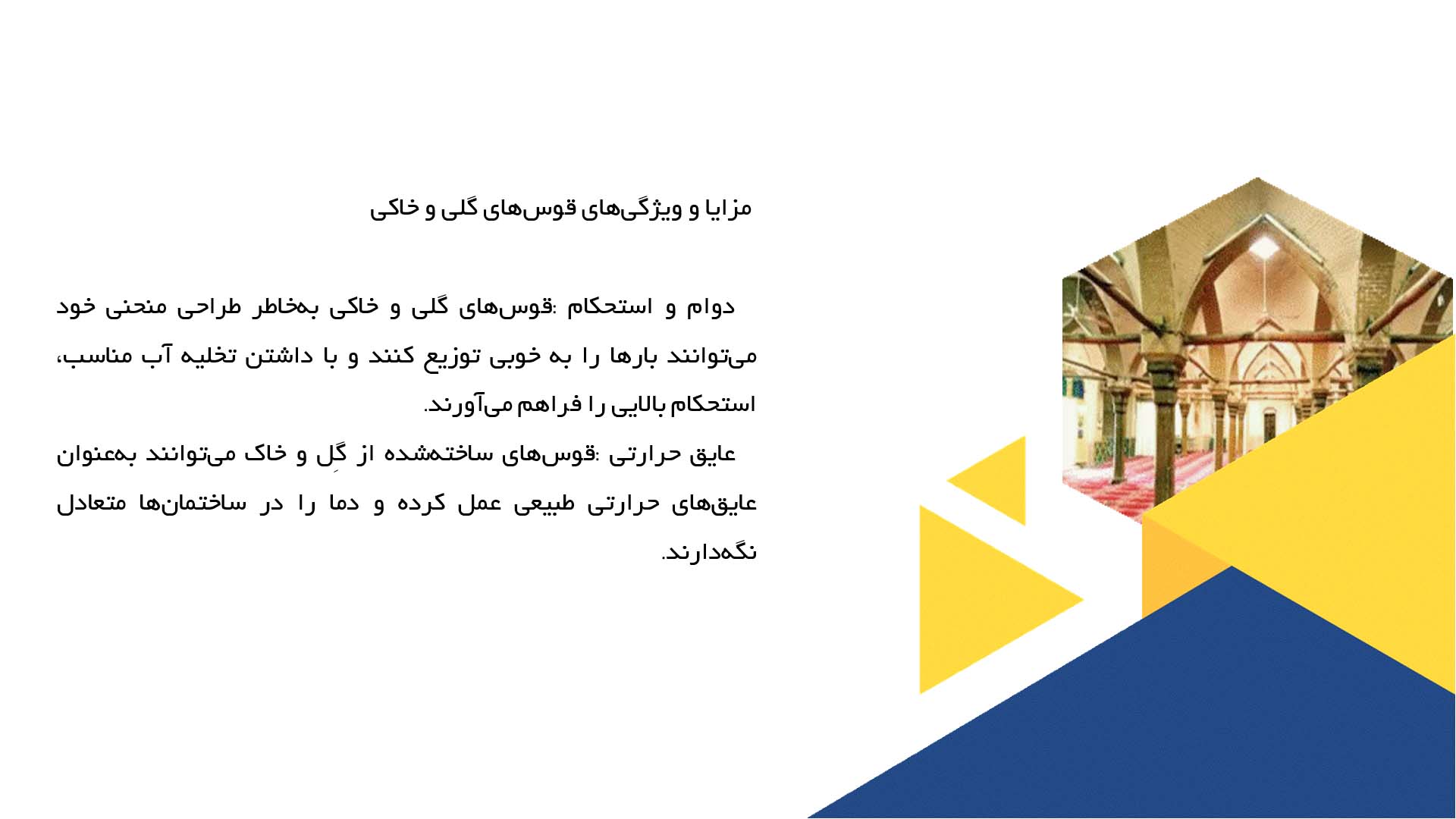 مزایا و ویژگی‌های قوس‌های گلی و خاکی

دوام و استحکام :قوس‌های گلی و خاکی به‌خاطر طراحی منحنی خود می‌توانند بارها را به خوبی توزیع کنند و با داشتن تخلیه آب مناسب، استحکام بالایی را فراهم می‌آورند.
عایق حرارتی :قوس‌های ساخته‌شده از گِل و خاک می‌توانند به‌عنوان عایق‌های حرارتی طبیعی عمل کرده و دما را در ساختمان‌ها متعادل نگه‌دارند.